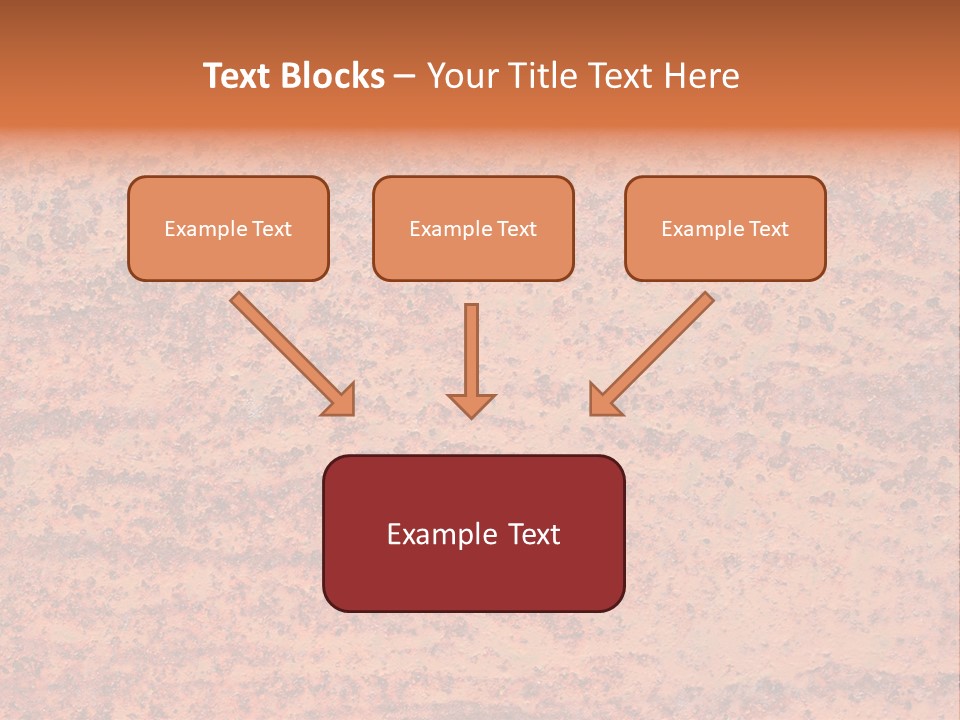 Text Blocks – Your Title Text Here

Example Text

Example Text

Example Text

Example Text